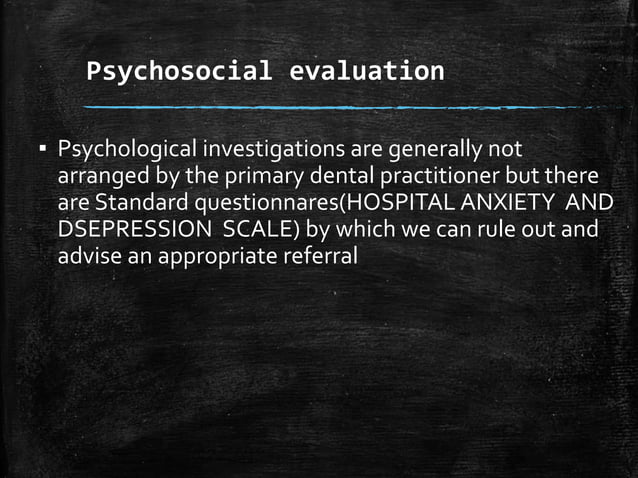 Psychosocial evaluation

▪ Psychological investigations are generally not arranged by the primary dental practitioner but there are Standard questionnares(HOSPITAL ANXIETY  AND DSEPRESSION  SCALE) by which we can rule out and advise an appropriate referral